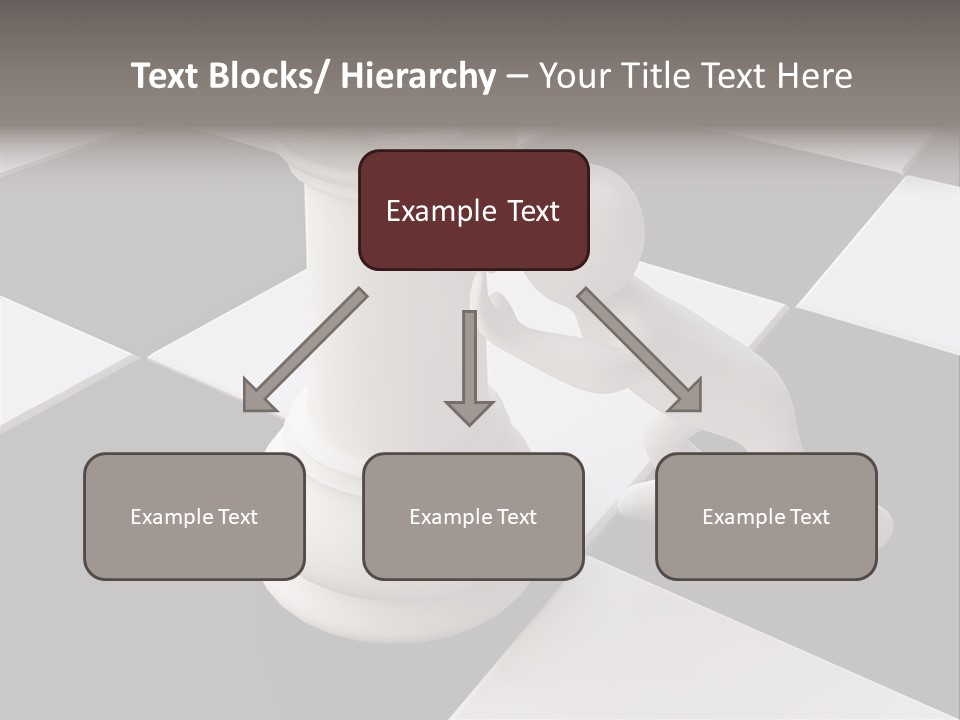 Text Blocks/ Hierarchy – Your Title Text Here

Example Text

Example Text

Example Text

Example Text